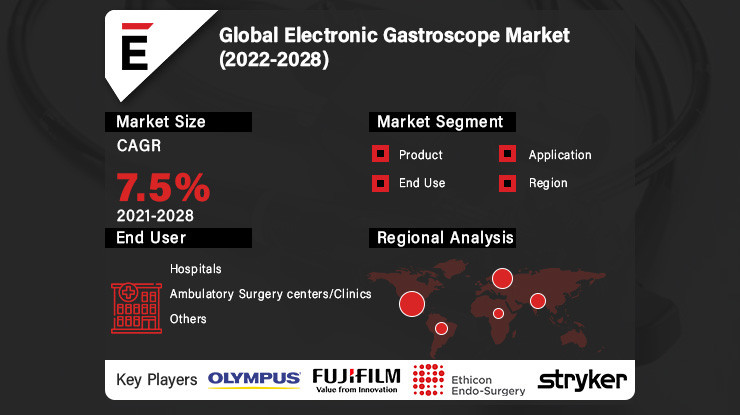 E

Global Electronic Gastroscope Market (2022-2028)

Market Size

CAGR

7.5%

2021-2028

Market Segment

Product

Application

End Use

Region

End User

Hospitals

Ambulatory Surgery centers/Clinics

Others

Regional Analysis

Key Players OLYMPUS FUJIFILM Value from Innovation Ethicon Endo-Surgery stryker